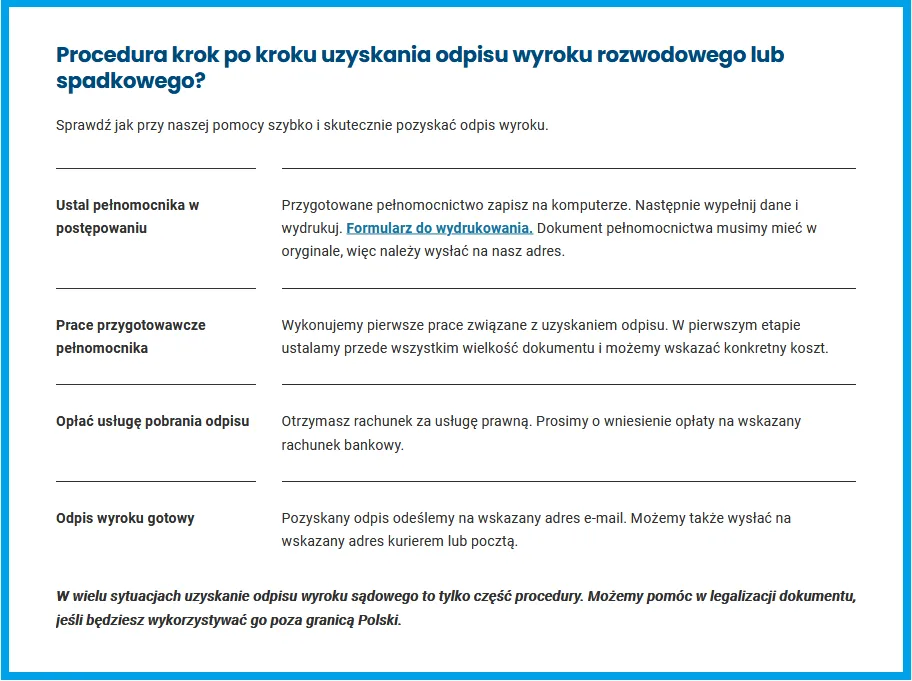 Procedura krok po kroku uzyskania odpisu wyroku rozwodowego lub spadkowego?

Sprawdź jak przy naszej pomocy szybko i skutecznie pozyskać odpis wyroku.

| | |
|---|---|
| Ustal pełnomocnika w postępowaniu | Przygotowane pełnomocnictwo zapisz na komputerze. Następnie wypełnij dane i wydrukuj. Formularz do wydrukowania. Dokument pełnomocnictwa musimy mieć w oryginale, więc należy wysłać na nasz adres. |
| Prace przygotowawcze pełnomocnika | Wykonujemy pierwsze prace związane z uzyskaniem odpisu. W pierwszym etapie ustalamy przede wszystkim wielkość dokumentu i możemy wskazać konkretny koszt. |
| Opłać usługę pobrania odpisu | Otrzymasz rachunek za usługę prawną. Prosimy o wniesienie opłaty na wskazany rachunek bankowy. |
| Odpis wyroku gotowy | Pozyskany odpis odeślemy na wskazany adres e-mail. Możemy także wysłać na wskazany adres kurierem lub pocztą. |

W wielu sytuacjach uzyskanie odpisu wyroku sądowego to tylko część procedury. Możemy pomóc w legalizacji dokumentu, jeśli będziesz wykorzystywać go poza granicą Polski.